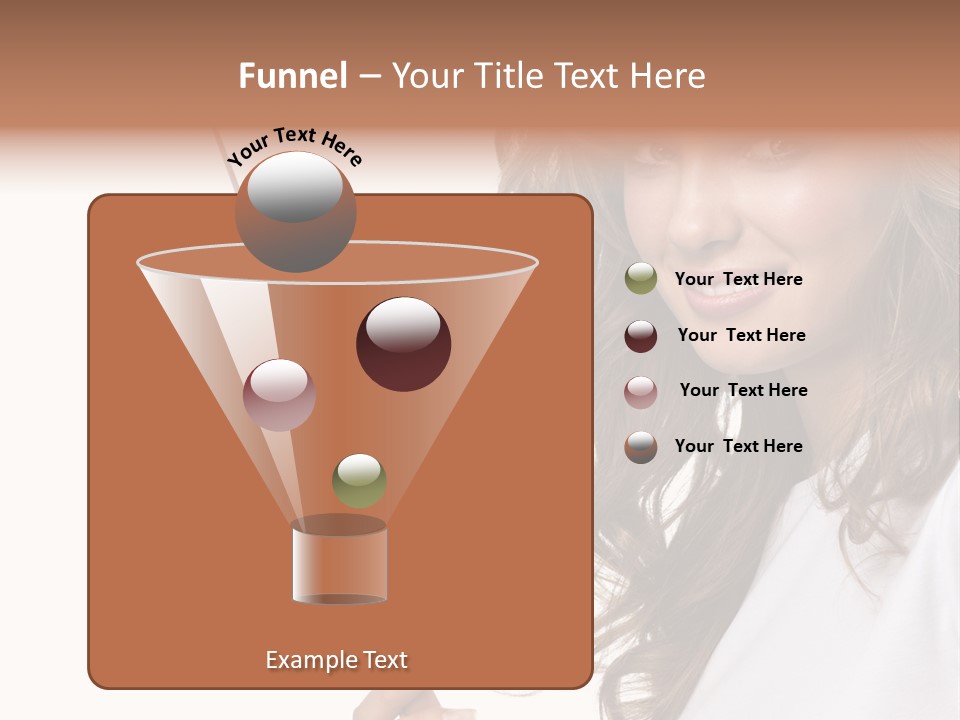 Funnel – Your Title Text Here

Your Text Here

Your Text Here

Your Text Here

Your Text Here

Your Text Here

Example Text